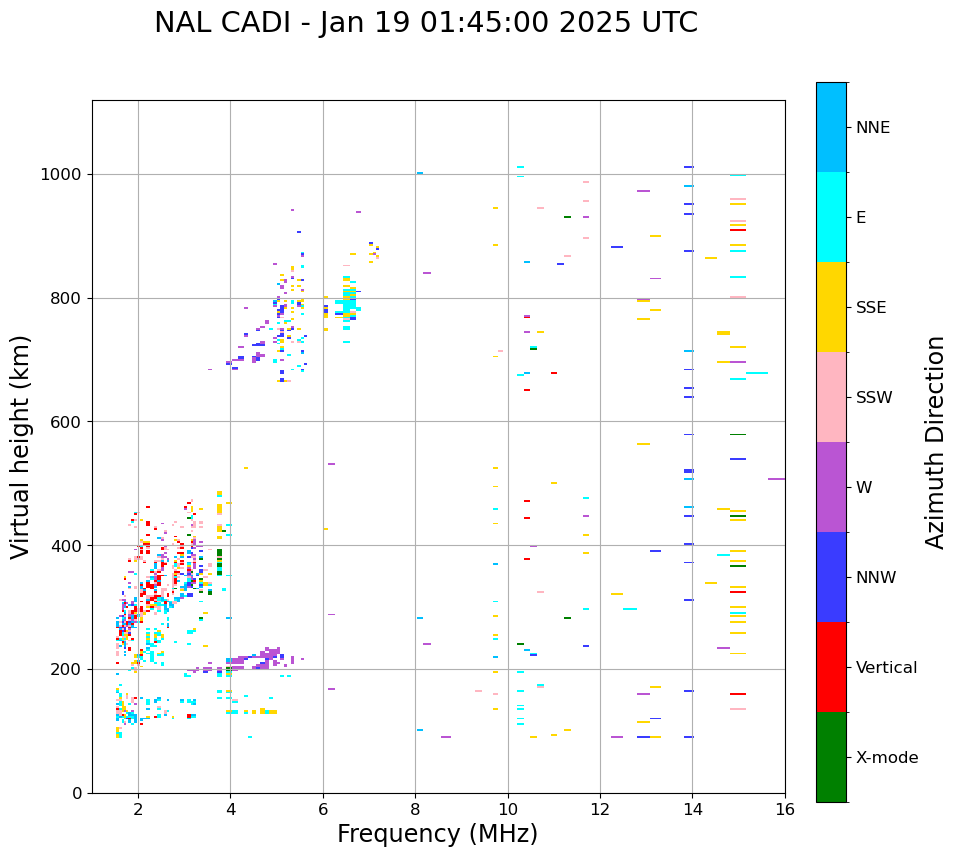 NAL CADI - Jan 19 01:45:00 2025 UTC

Virtual height (km)

1000
800
600
400
200
0

2
4
6
8
10
12
14
16

Frequency (MHz)

NNE
E
SSE
SSW
W
NNW
Vertical
X-mode

Azimuth Direction